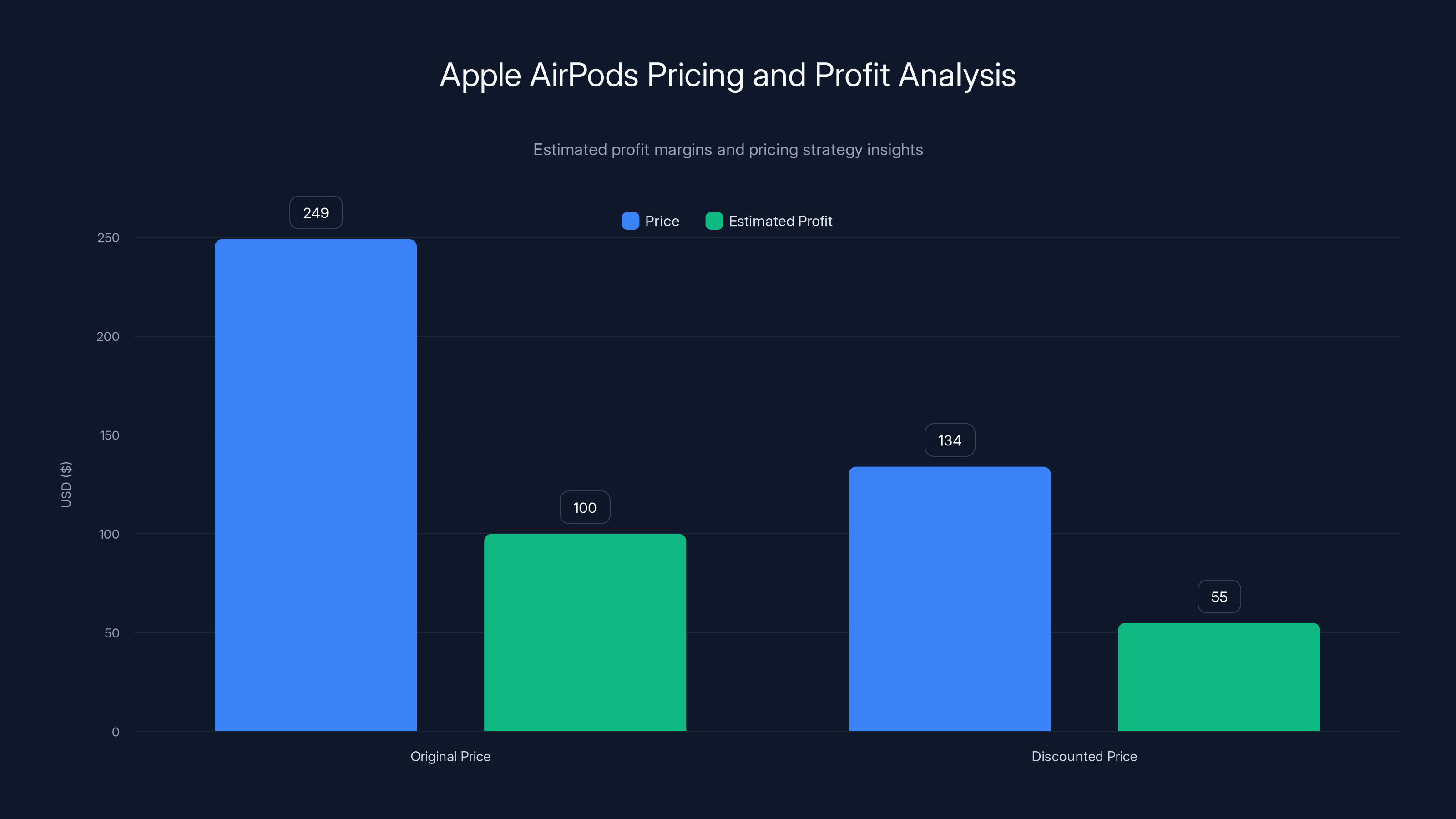 Apple AirPods Pricing and Profit Analysis

Estimated profit margins and pricing strategy insights

Price Estimated Profit

USD ($)

250
200
150
100
50
0

249
100
134
55

Original Price
Discounted Price